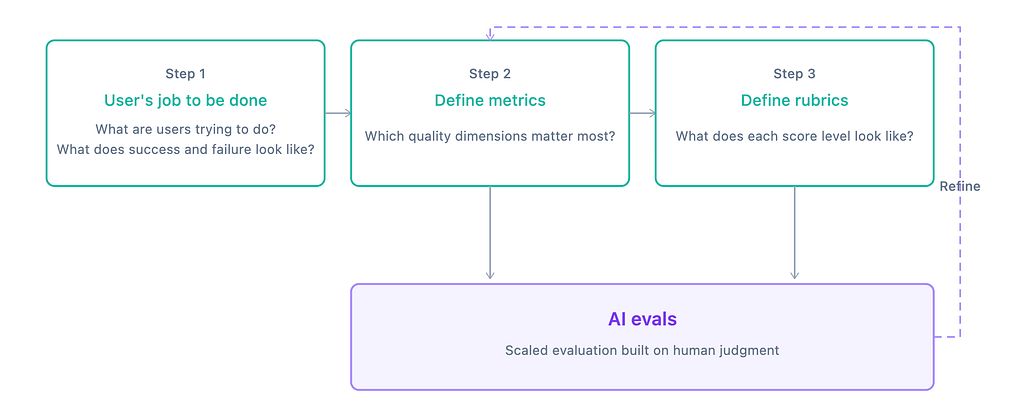 Step 1
User's job to be done
What are users trying to do?
What does success and failure look like?

Step 2
Define metrics
Which quality dimensions matter most?

Step 3
Define rubrics
What does each score level look like?

Refine

AI evals
Scaled evaluation built on human judgment